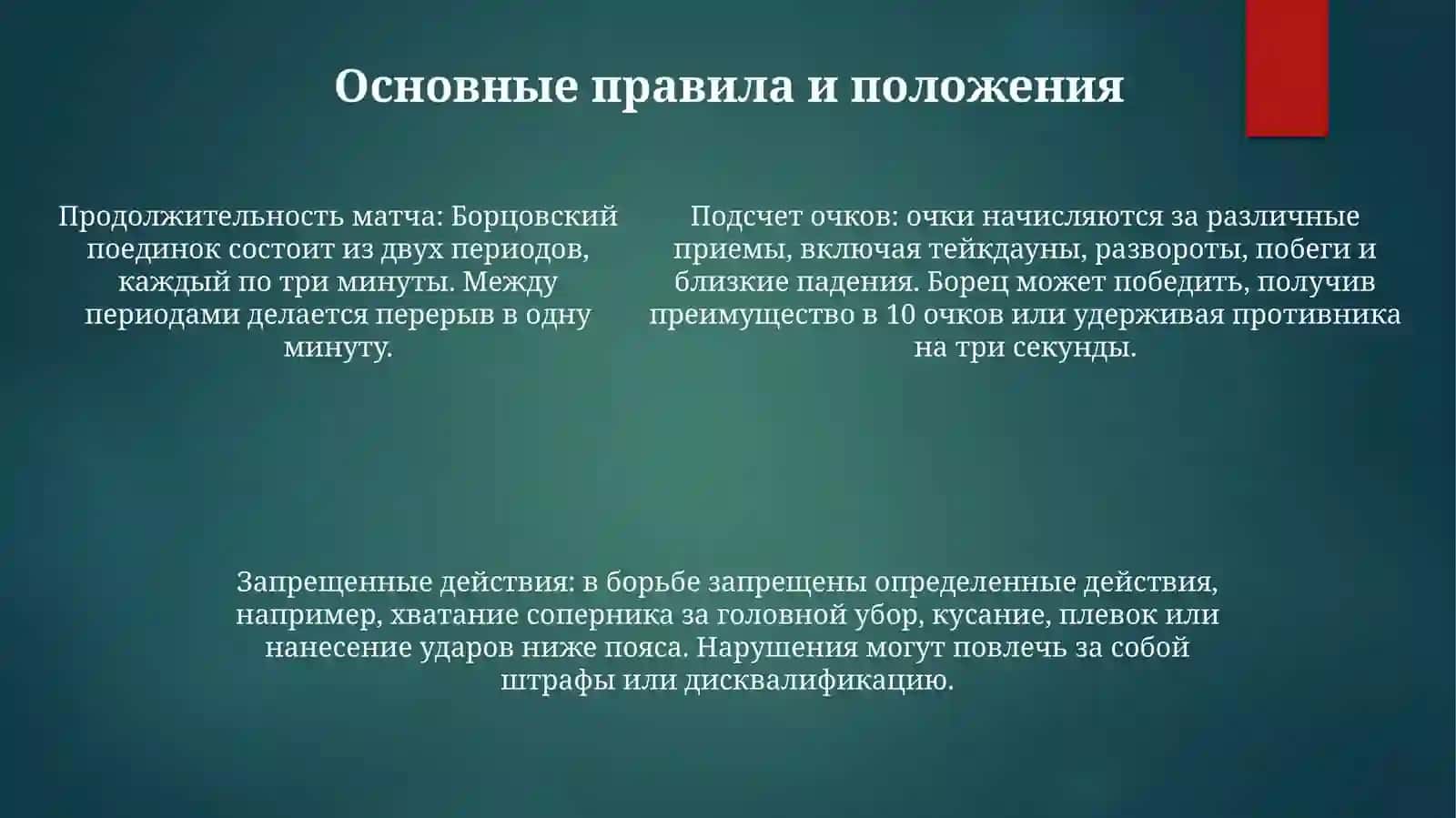 Основные правила и положения

Продолжительность матча: Борцовский поединок состоит из двух периодов, каждый по три минуты. Между периодами делается перерыв в одну минуту.

Подсчет очков: очки начисляются за различные приемы, включая тейкдауны, развороты, побеги и близкие падения. Борец может победить, получив преимущество в 10 очков или удерживая противника на три секунды.

Запрещенные действия: в борьбе запрещены определенные действия, например, хватание соперника за головной убор, кусание, плевок или нанесение ударов ниже пояса. Нарушения могут повлечь за собой штрафы или дисквалификацию.